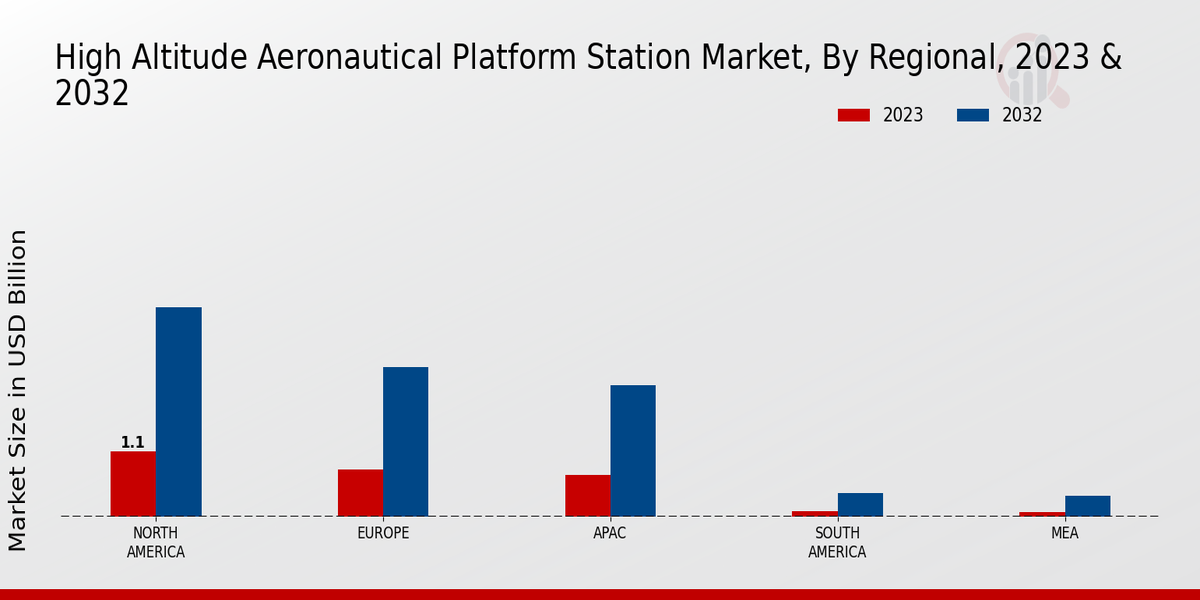 High Altitude Aeronautical Platform Station Market, By Regional, 2023 & 2032

2023
2032

Market Size in USD Billion

1.1

NORTH AMERICA
EUROPE
APAC
SOUTH AMERICA
MEA